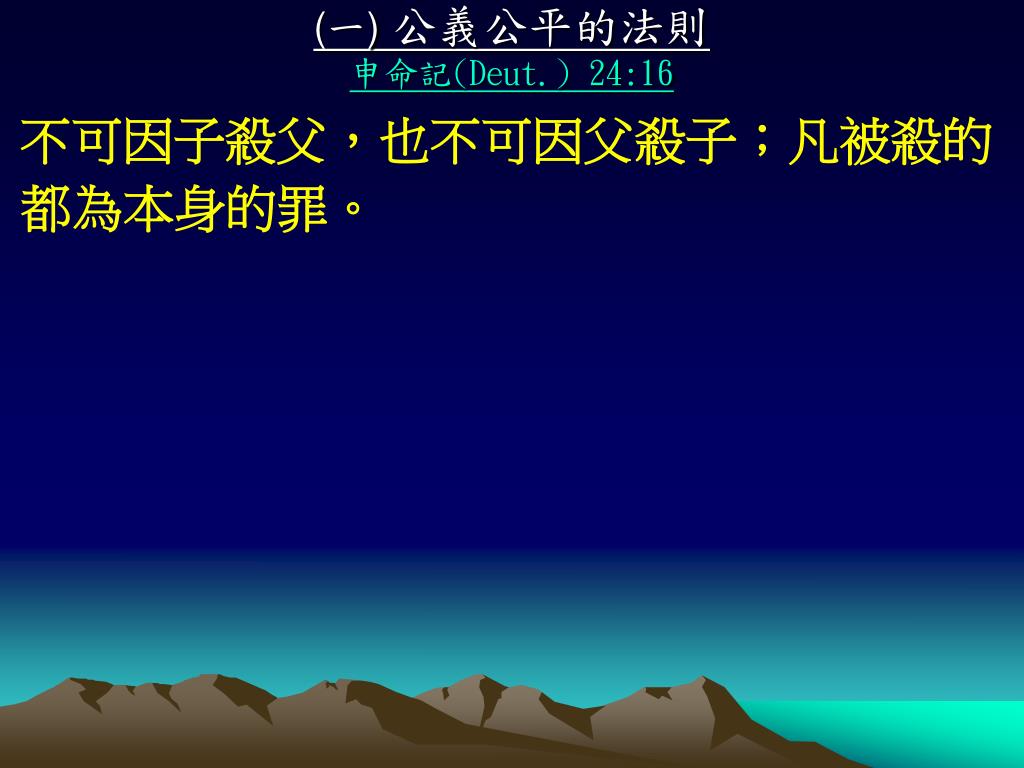 (一) 公義公平的法則
申命記(Deut.) 24:16

不可因子殺父，也不可因父殺子；凡被殺的都為本身的罪。